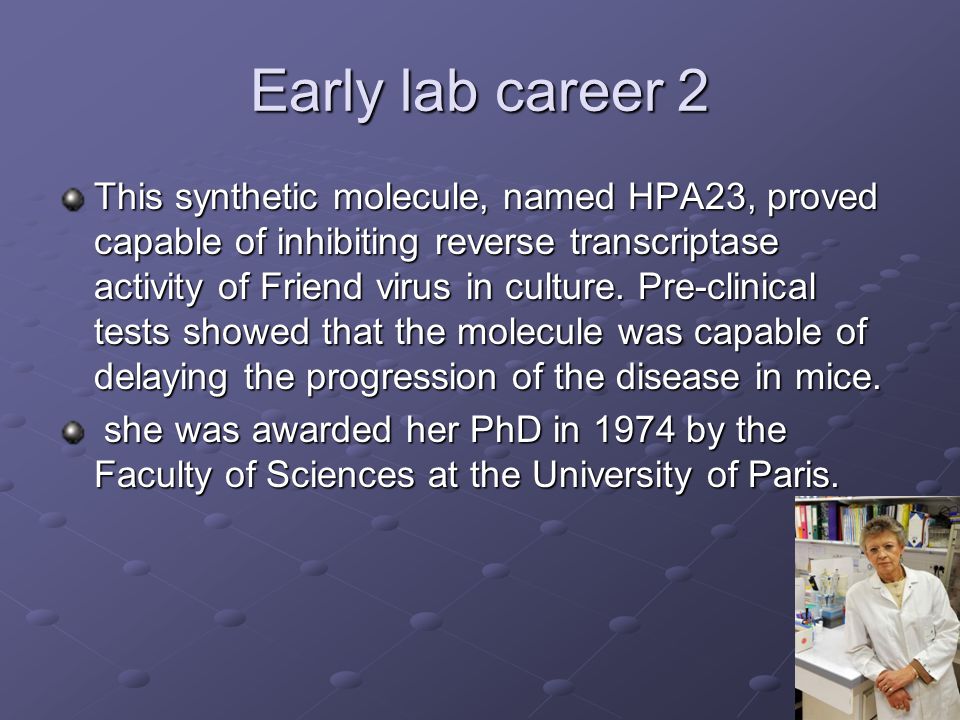 Early lab career 2

This synthetic molecule, named HPA23, proved capable of inhibiting reverse transcriptase activity of Friend virus in culture. Pre-clinical tests showed that the molecule was capable of delaying the progression of the disease in mice.

she was awarded her PhD in 1974 by the Faculty of Sciences at the University of Paris.